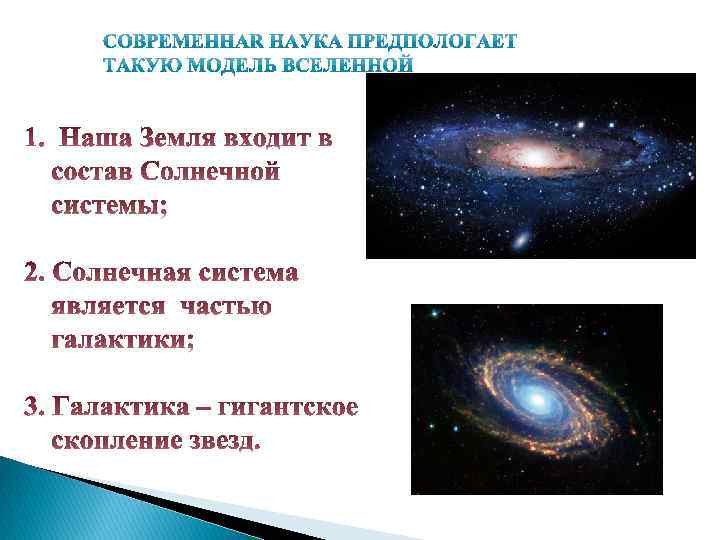 СОВРЕМЕННАЯ НАУКА ПРЕДПОЛОГАЕТ ТАКУЮ МОДЕЛЬ ВСЕЛЕННОЙ

1. Наша Земля входит в состав Солнечной системы;

2. Солнечная система является частью галактики;

3. Галактика – гигантское скопление звезд.